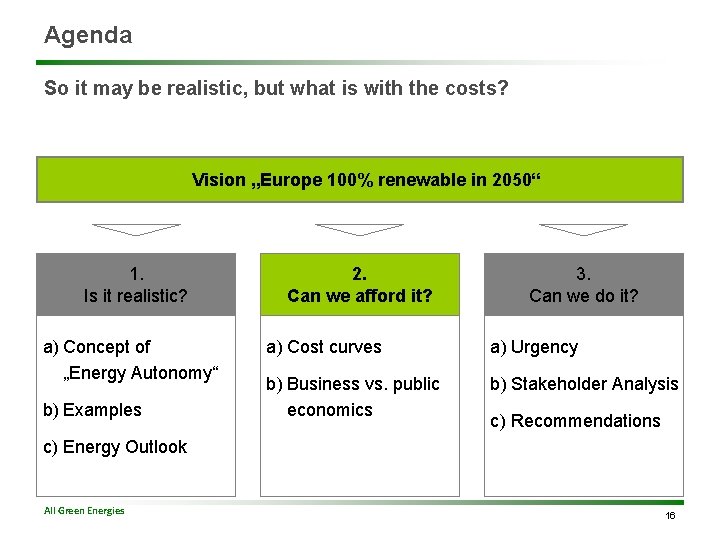 Agenda

So it may be realistic, but what is with the costs?

Vision „Europe 100% renewable in 2050“

1.
Is it realistic?

a) Concept of „Energy Autonomy“

b) Examples

c) Energy Outlook

2.
Can we afford it?

a) Cost curves

b) Business vs. public economics

3.
Can we do it?

a) Urgency

b) Stakeholder Analysis

c) Recommendations

All Green Energies

16